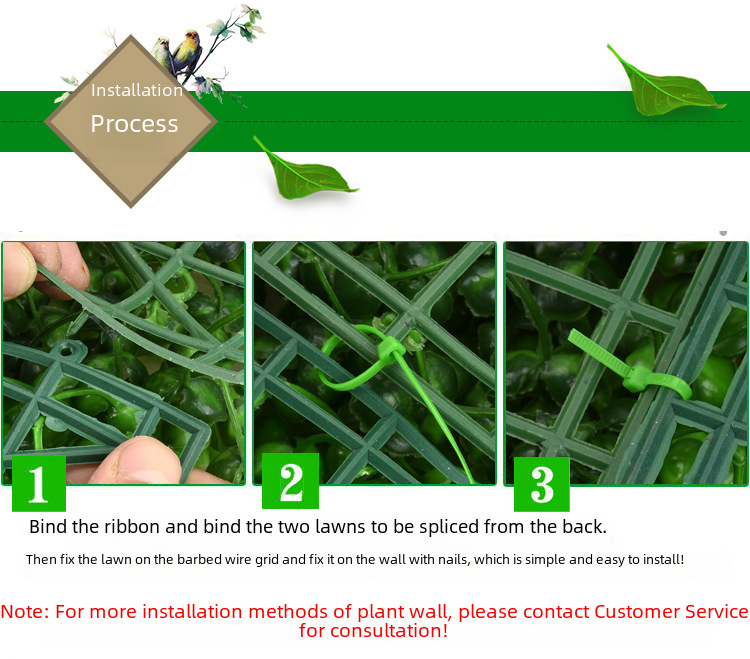 Installation
Process

1

2

3

Bind the ribbon and bind the two lawns to be spliced from the back.

Then fix the lawn on the barbed wire grid and fix it on the wall with nails, which is simple and easy to install!

Note: For more installation methods of plant wall, please contact Customer Service for consultation!